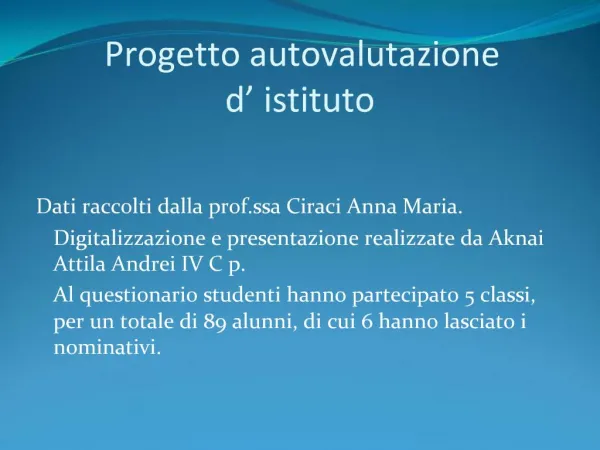 Progetto autovalutazione d’ istituto

Dati raccolti dalla prof.ssa Ciraci Anna Maria.

Digitalizzazione e presentazione realizzate da Aknai Attila Andrei IV C p.

Al questionario studenti hanno partecipato 5 classi, per un totale di 89 alunni, di cui 6 hanno lasciato i nominativi.